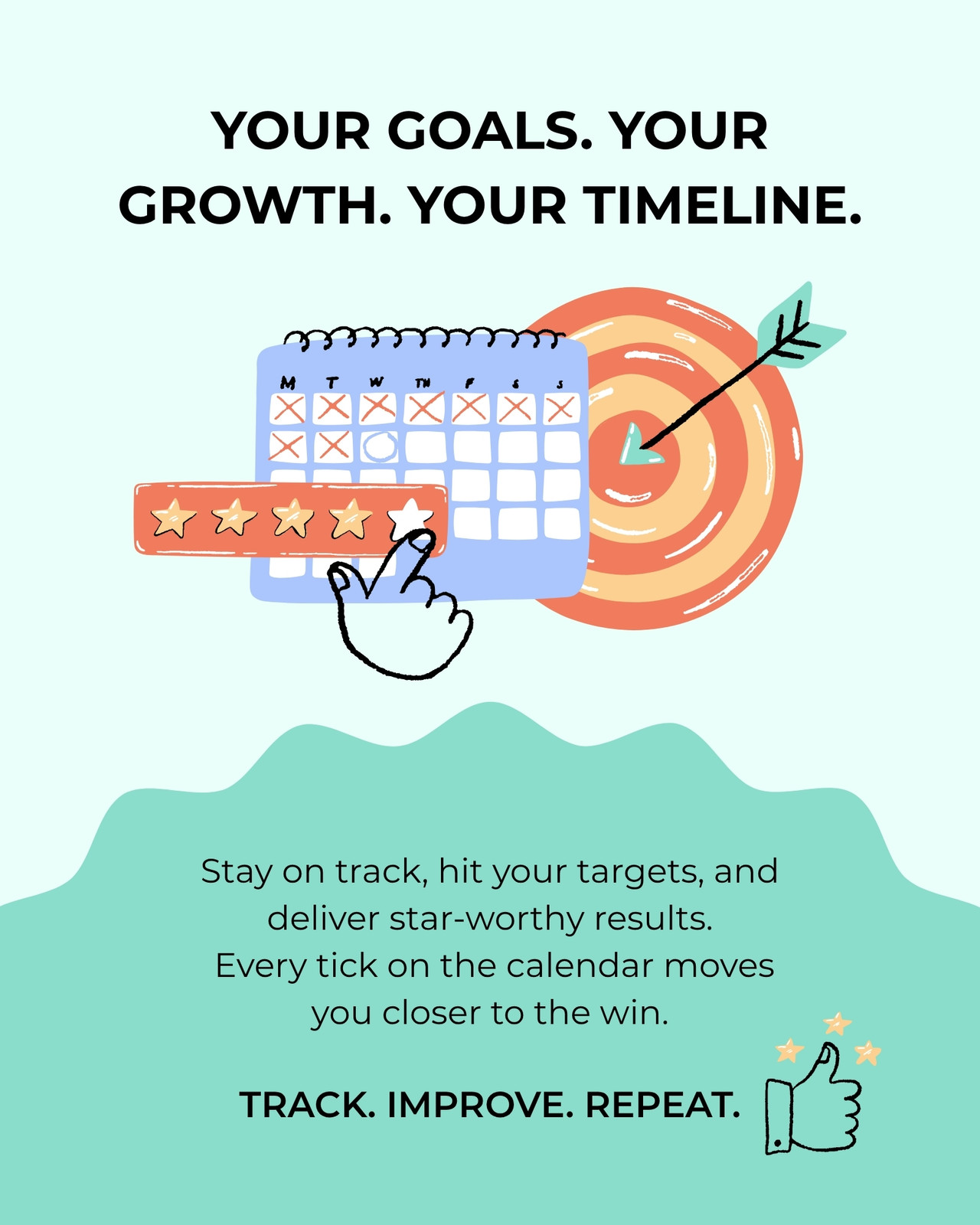 YOUR GOALS. YOUR GROWTH. YOUR TIMELINE.

M T W TH F S S

Stay on track, hit your targets, and deliver star-worthy results. Every tick on the calendar moves you closer to the win.

TRACK. IMPROVE. REPEAT.